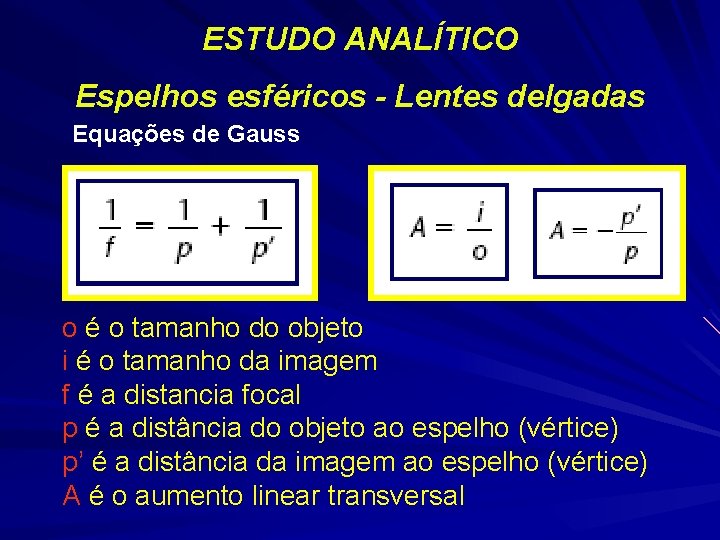 ESTUDO ANALÍTICO

Espelhos esféricos - Lentes delgadas

Equações de Gauss

$\frac{1}{f} = \frac{1}{p} + \frac{1}{p'}$

$A = \frac{i}{o}$

$A = -\frac{p'}{p}$

o é o tamanho do objeto
i é o tamanho da imagem
f é a distancia focal
p é a distância do objeto ao espelho (vértice)
p' é a distância da imagem ao espelho (vértice)
A é o aumento linear transversal